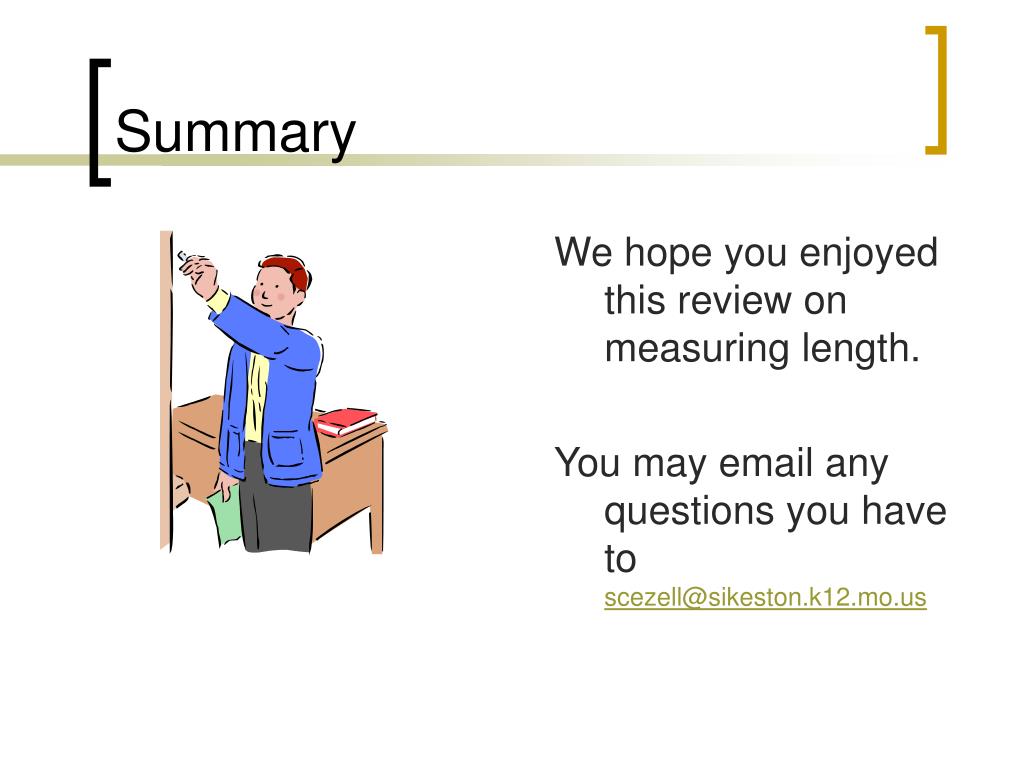 Summary

We hope you enjoyed this review on measuring length.

You may email any questions you have to scezell@sikeston.k12.mo.us